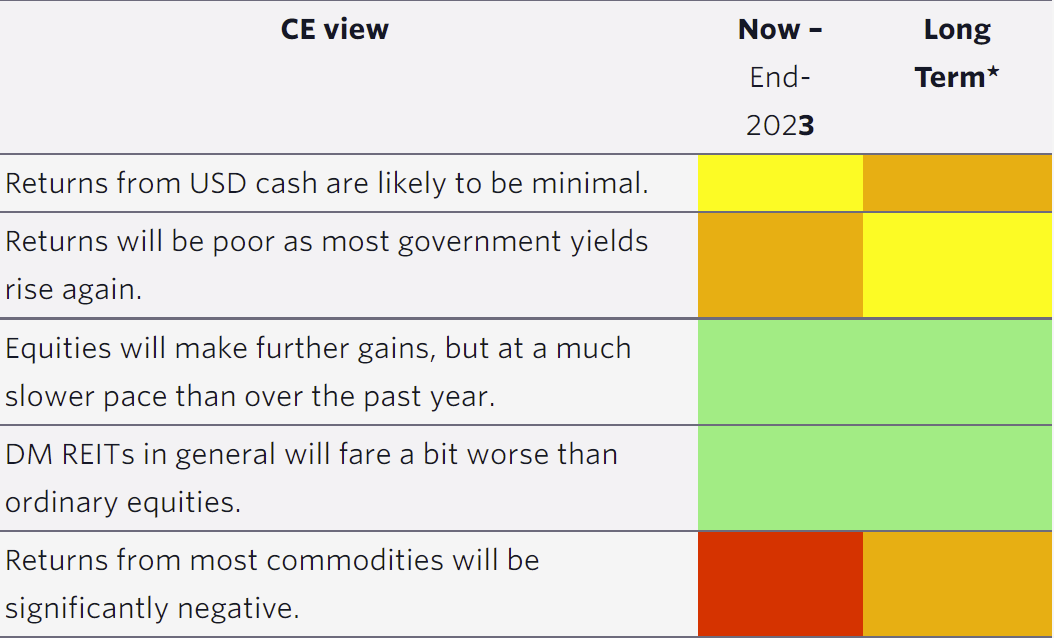 | CE view | Now – End-2023 | Long Term* |
|---|---|---|
| Returns from USD cash are likely to be minimal. | | |
| Returns will be poor as most government yields rise again. | | |
| Equities will make further gains, but at a much slower pace than over the past year. | | |
| DM REITs in general will fare a bit worse than ordinary equities. | | |
| Returns from most commodities will be significantly negative. | | |